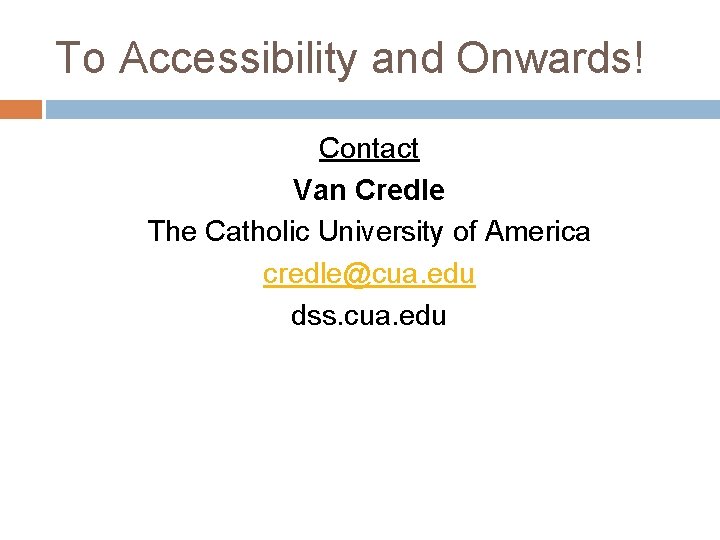 To Accessibility and Onwards!

Contact
Van Credle
The Catholic University of America
credle@cua.edu
dss.cua.edu